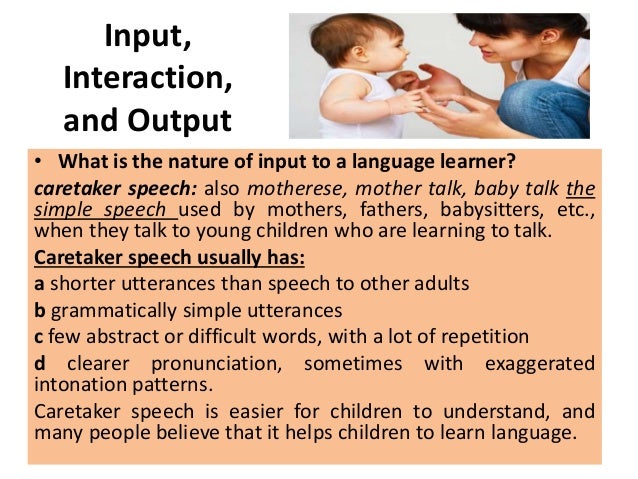 Input, Interaction, and Output

• What is the nature of input to a language learner?

caretaker speech: also motherese, mother talk, baby talk the simple speech used by mothers, fathers, babysitters, etc., when they talk to young children who are learning to talk.

Caretaker speech usually has:

a shorter utterances than speech to other adults

b grammatically simple utterances

c few abstract or difficult words, with a lot of repetition

d clearer pronunciation, sometimes with exaggerated intonation patterns.

Caretaker speech is easier for children to understand, and many people believe that it helps children to learn language.